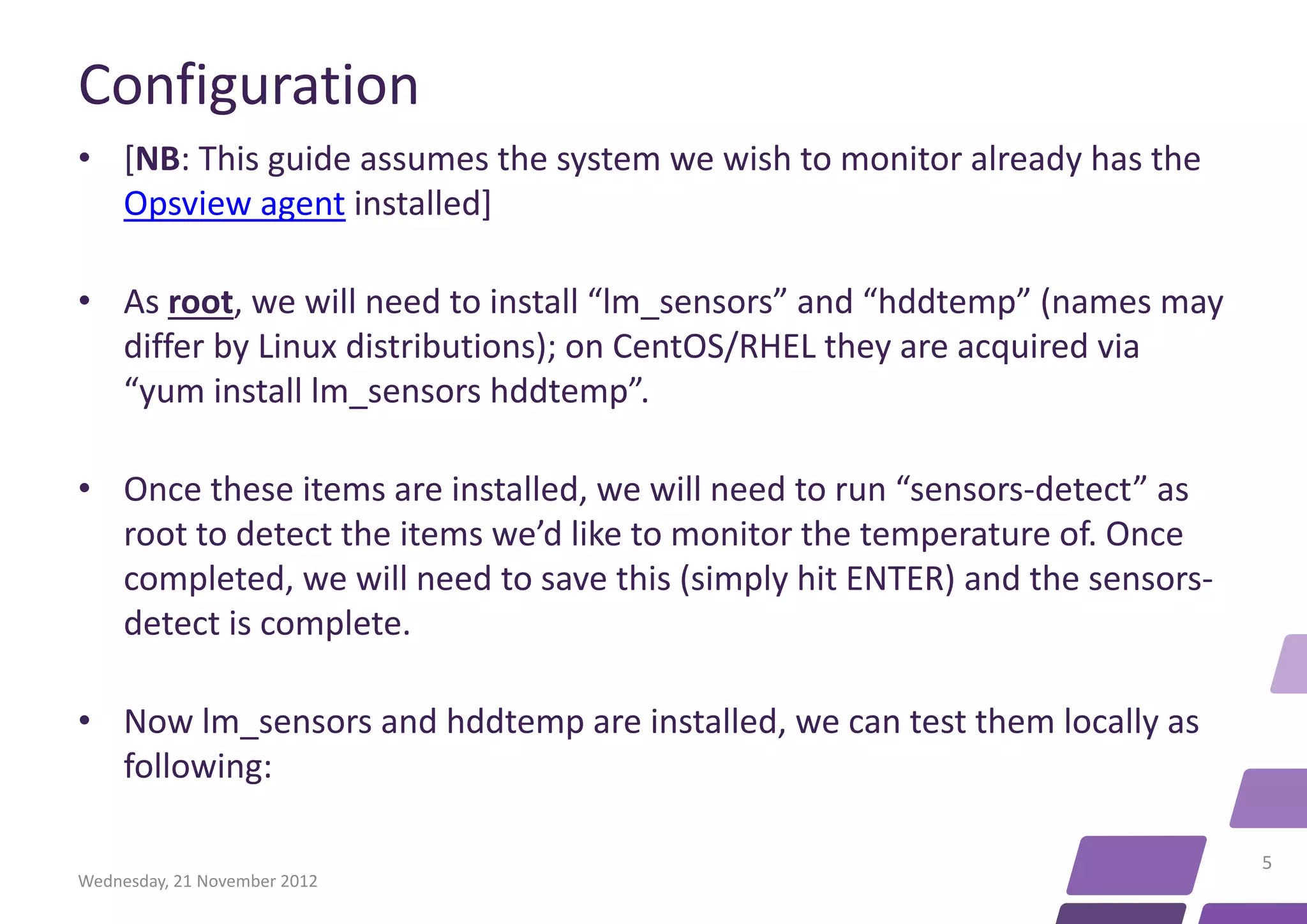 Configuration

• [NB: This guide assumes the system we wish to monitor already has the Opsview agent installed]

• As root, we will need to install “lm_sensors” and “hddtemp” (names may differ by Linux distributions); on CentOS/RHEL they are acquired via “yum install lm_sensors hddtemp”.

• Once these items are installed, we will need to run “sensors-detect” as root to detect the items we’d like to monitor the temperature of. Once completed, we will need to save this (simply hit ENTER) and the sensors-detect is complete.

• Now lm_sensors and hddtemp are installed, we can test them locally as following:

Wednesday, 21 November 2012

5